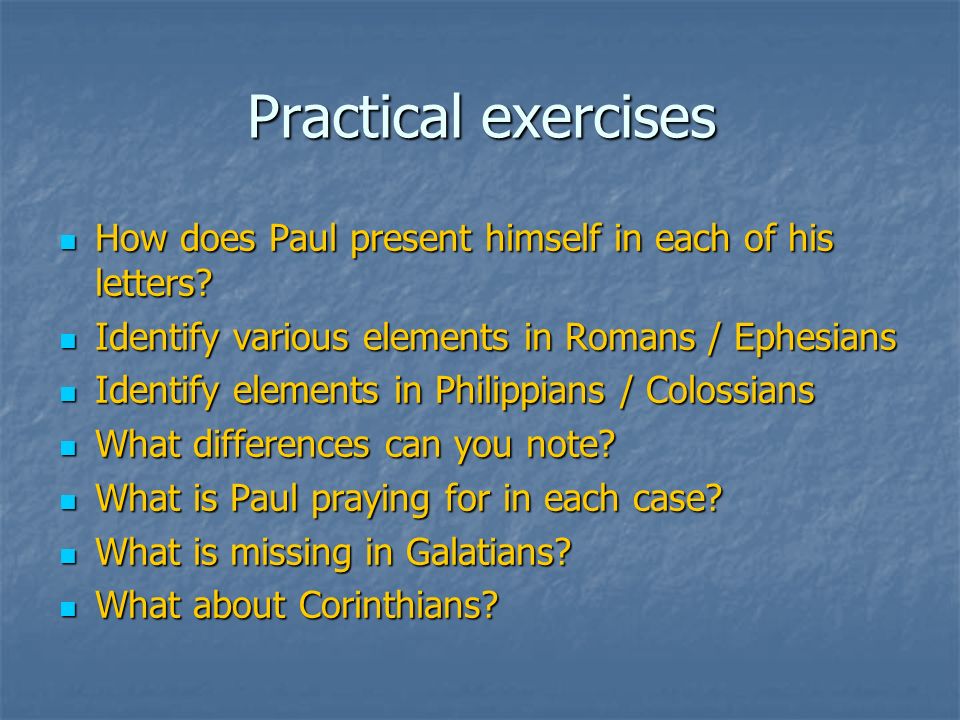 Practical exercises

- How does Paul present himself in each of his letters?
- Identify various elements in Romans / Ephesians
- Identify elements in Philippians / Colossians
- What differences can you note?
- What is Paul praying for in each case?
- What is missing in Galatians?
- What about Corinthians?